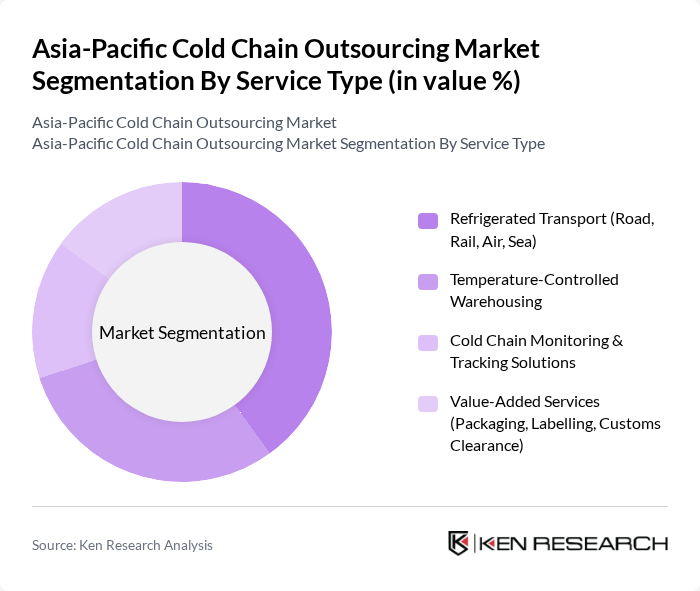 Asia-Pacific Cold Chain Outsourcing Market Segmentation By Service Type (in value %)

Asia-Pacific Cold Chain Outsourcing Market
Asia-Pacific Cold Chain Outsourcing Market Segmentation By Service Type

Market Segmentation

Refrigerated Transport (Road, Rail, Air, Sea)

Temperature-Controlled Warehousing

Cold Chain Monitoring & Tracking Solutions

Value-Added Services (Packaging, Labelling, Customs Clearance)

Source: Ken Research Analysis

KEN RESEARCH